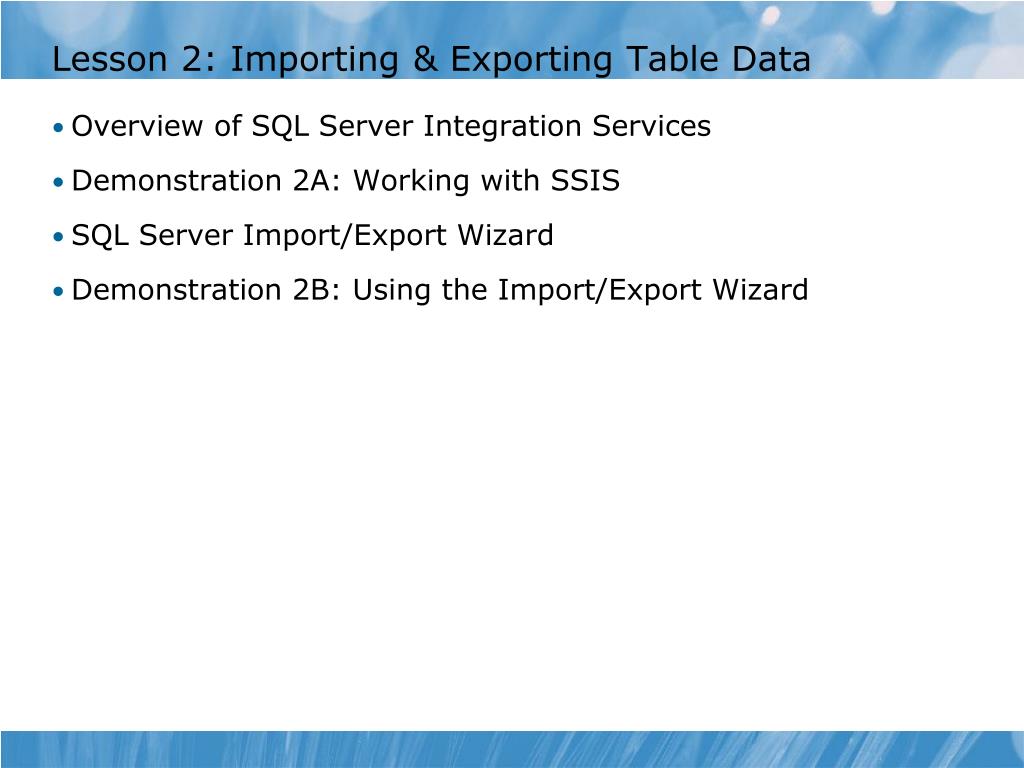 Lesson 2: Importing & Exporting Table Data

• Overview of SQL Server Integration Services
• Demonstration 2A: Working with SSIS
• SQL Server Import/Export Wizard
• Demonstration 2B: Using the Import/Export Wizard